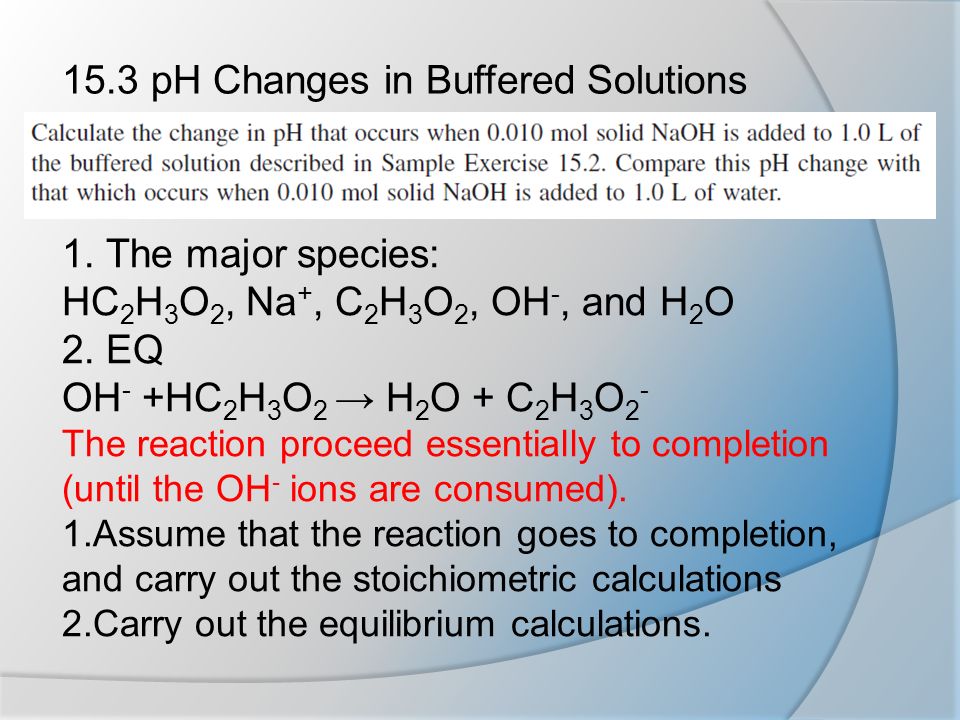 15.3 pH Changes in Buffered Solutions

Calculate the change in pH that occurs when 0.010 mol solid NaOH is added to 1.0 L of the buffered solution described in Sample Exercise 15.2. Compare this pH change with that which occurs when 0.010 mol solid NaOH is added to 1.0 L of water.

1. The major species:
$HC_2H_3O_2$, $Na^+$, $C_2H_3O_2$, $OH^-$, and $H_2O$
2. EQ
$OH^- + HC_2H_3O_2 \rightarrow H_2O + C_2H_3O_2^-$
The reaction proceed essentially to completion (until the $OH^-$ ions are consumed).
1.Assume that the reaction goes to completion, and carry out the stoichiometric calculations
2.Carry out the equilibrium calculations.